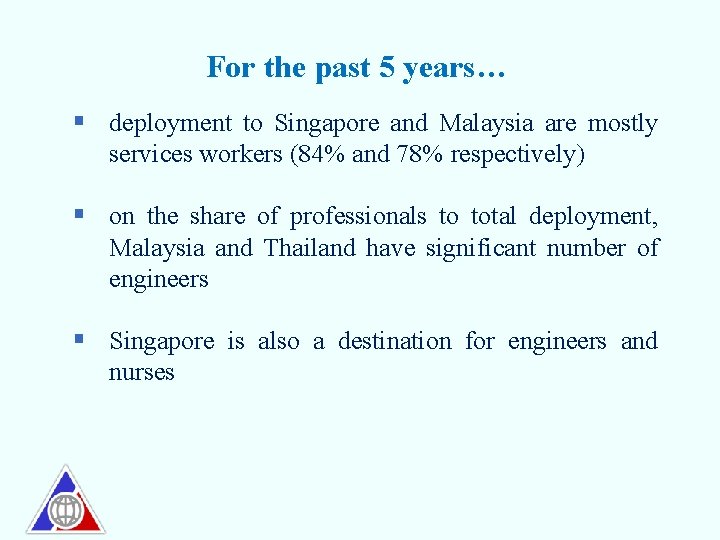 For the past 5 years…

▪ deployment to Singapore and Malaysia are mostly services workers (84% and 78% respectively)

▪ on the share of professionals to total deployment, Malaysia and Thailand have significant number of engineers

▪ Singapore is also a destination for engineers and nurses